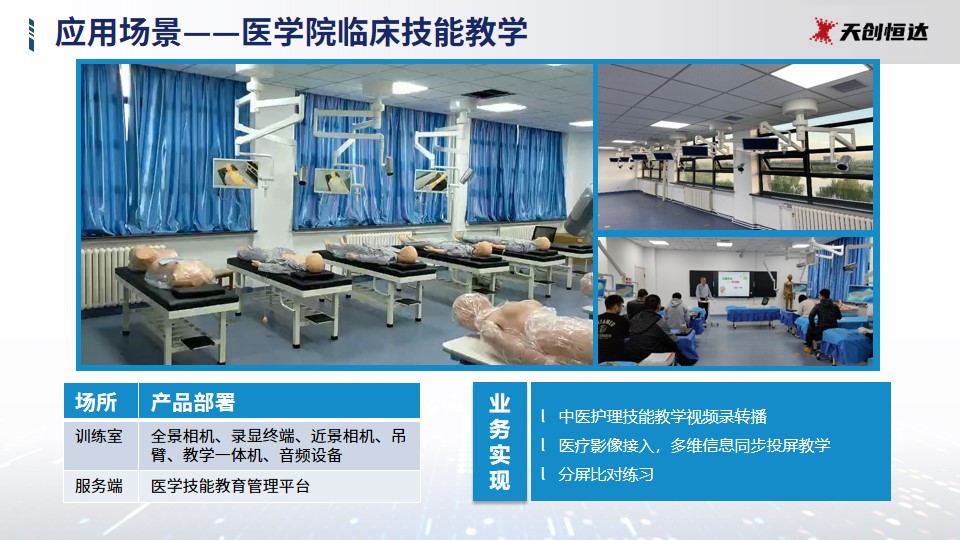 应用场景——医学院临床技能教学

天创恒达

| 场所 | 产品部署 |
|---|---|
| 训练室 | 全景相机、录显终端、近景相机、吊臂、教学一体机、音频设备 |
| 服务端 | 医学技能教育管理平台 |

业务实现

l 中医护理技能教学视频录转播
l 医疗影像接入，多维信息同步投屏教学
l 分屏比对练习